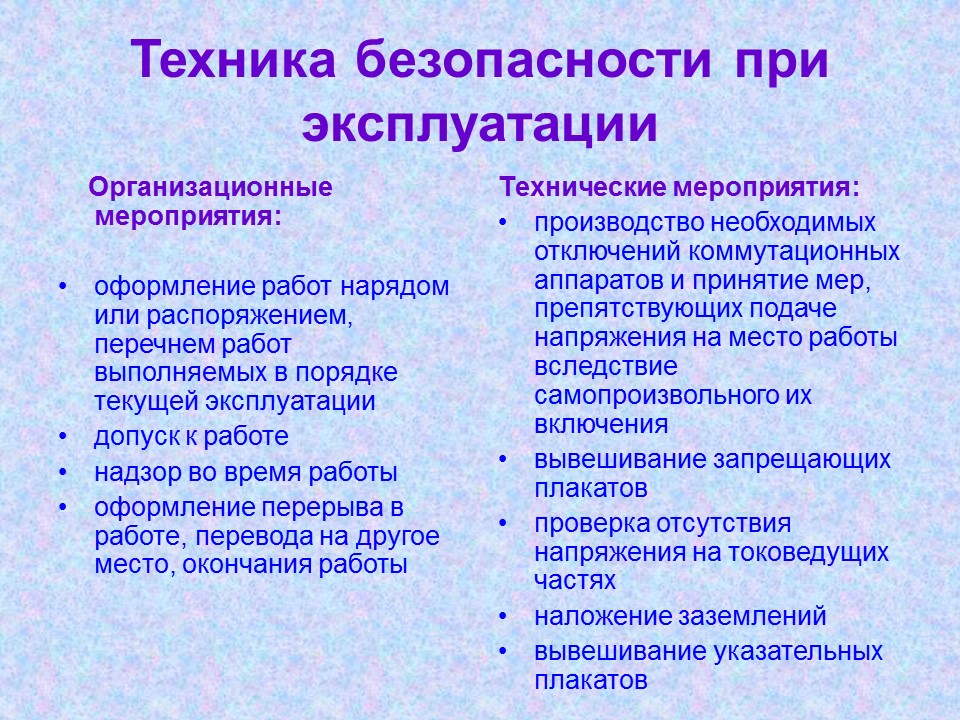 Техника безопасности при эксплуатации

Организационные мероприятия:

• оформление работ нарядом или распоряжением, перечнем работ выполняемых в порядке текущей эксплуатации
• допуск к работе
• надзор во время работы
• оформление перерыва в работе, перевода на другое место, окончания работы

Технические мероприятия:
• производство необходимых отключений коммутационных аппаратов и принятие мер, препятствующих подаче напряжения на место работы вследствие самопроизвольного их включения
• вывешивание запрещающих плакатов
• проверка отсутствия напряжения на токоведущих частях
• наложение заземлений
• вывешивание указательных плакатов